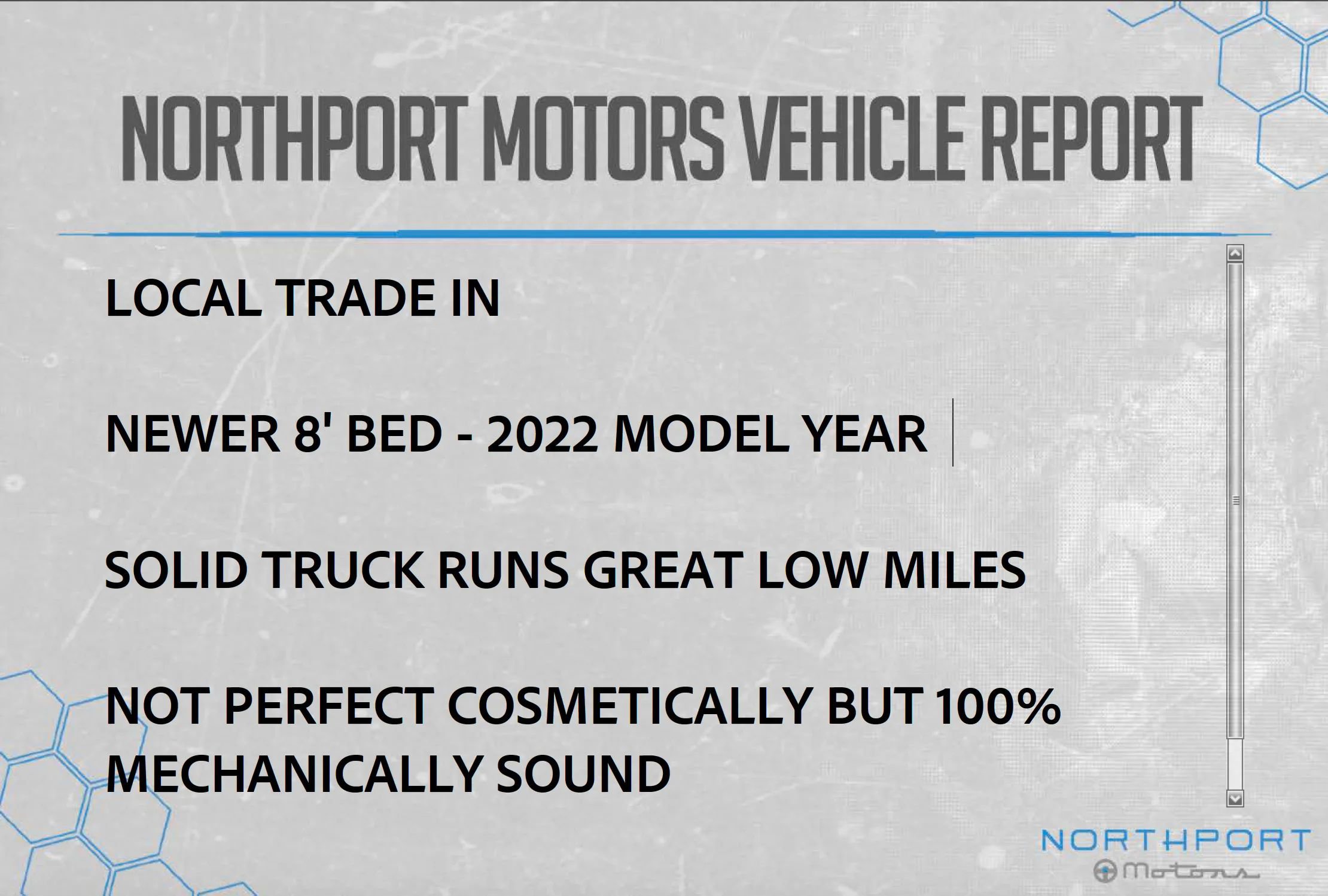 NORTHPORT MOTORS VEHICLE REPORT

LOCAL TRADE IN

NEWER 8' BED - 2022 MODEL YEAR

SOLID TRUCK RUNS GREAT LOW MILES

NOT PERFECT COSMETICALLY BUT 100% MECHANICALLY SOUND

NORTHPORT
Motors